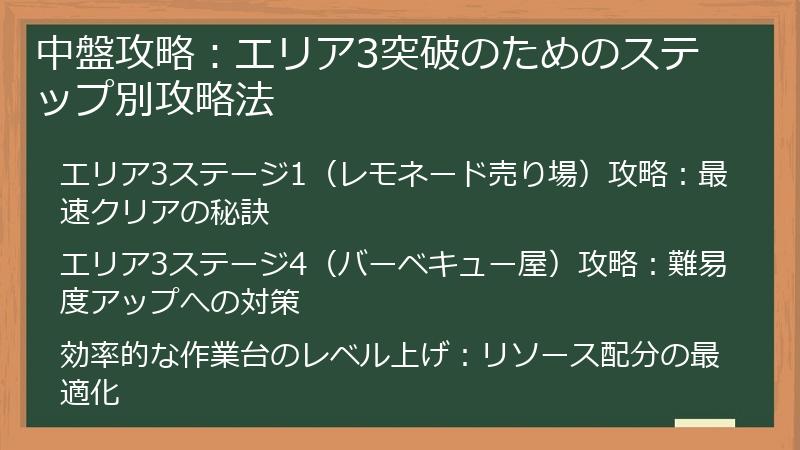 中盤攻略：エリア3突破のためのステップ別攻略法

エリア3ステージ1（レモネード売り場）攻略：最速クリアの秘訣

エリア3ステージ4（バーベキュー屋）攻略：難易度アップへの対策

効率的な作業台のレベル上げ：リソース配分の最適化